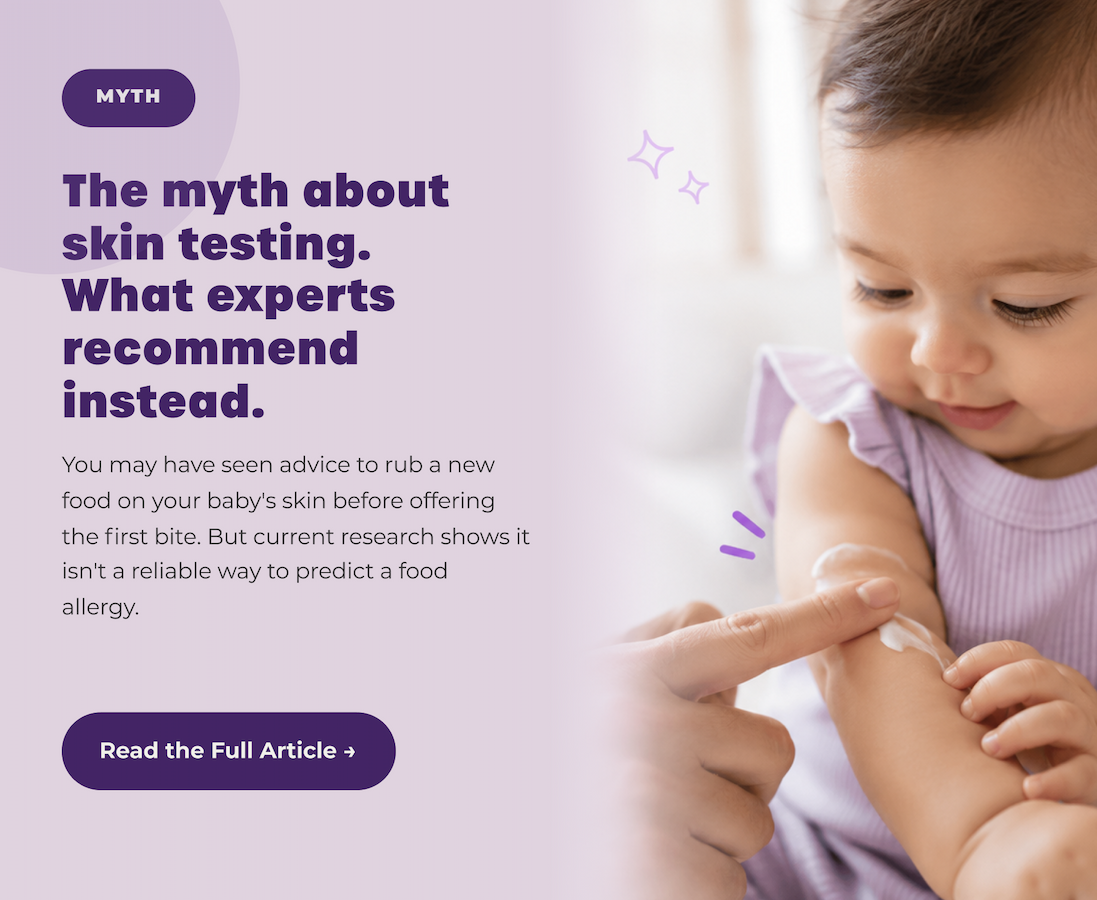 MYTH

The myth about skin testing. What experts recommend instead.

You may have seen advice to rub a new food on your baby's skin before offering the first bite. But current research shows it isn't a reliable way to predict a food allergy.

Read the Full Article →